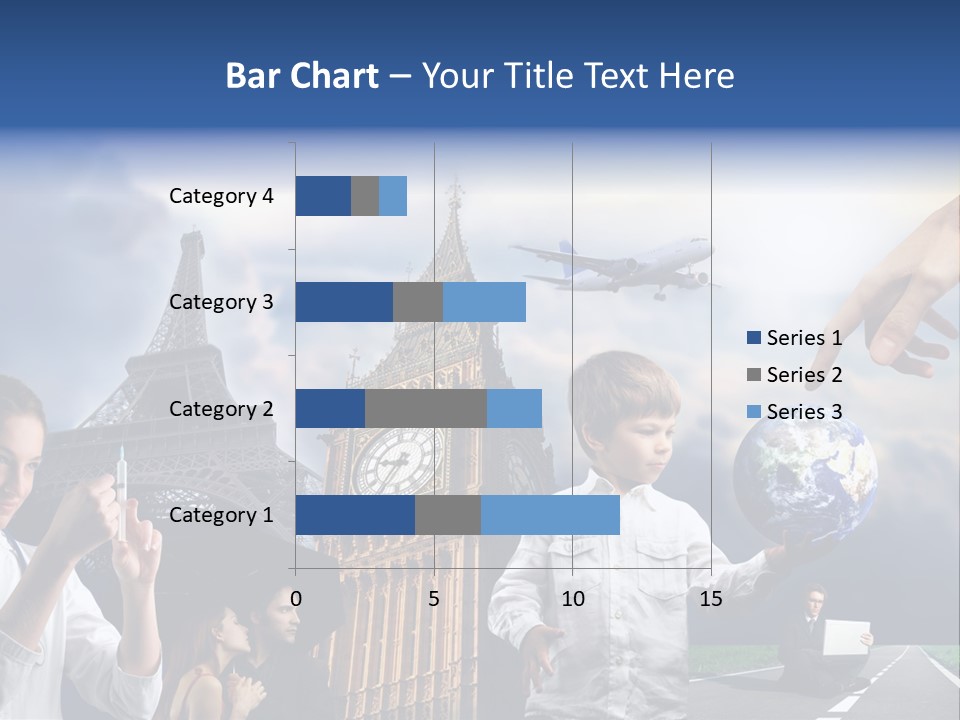 Bar Chart – Your Title Text Here

Category 4
Category 3
Category 2
Category 1

0
5
10
15

Series 1
Series 2
Series 3